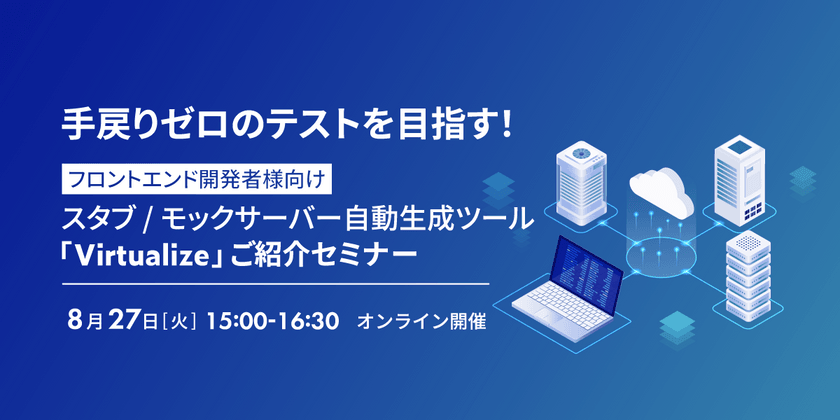 手戻りゼロのテストを目指す!

フロントエンド開発者様向け

スタブ / モックサーバー自動生成ツール
「Virtualize」ご紹介セミナー

8月27日[火] 15:00-16:30 オンライン開催